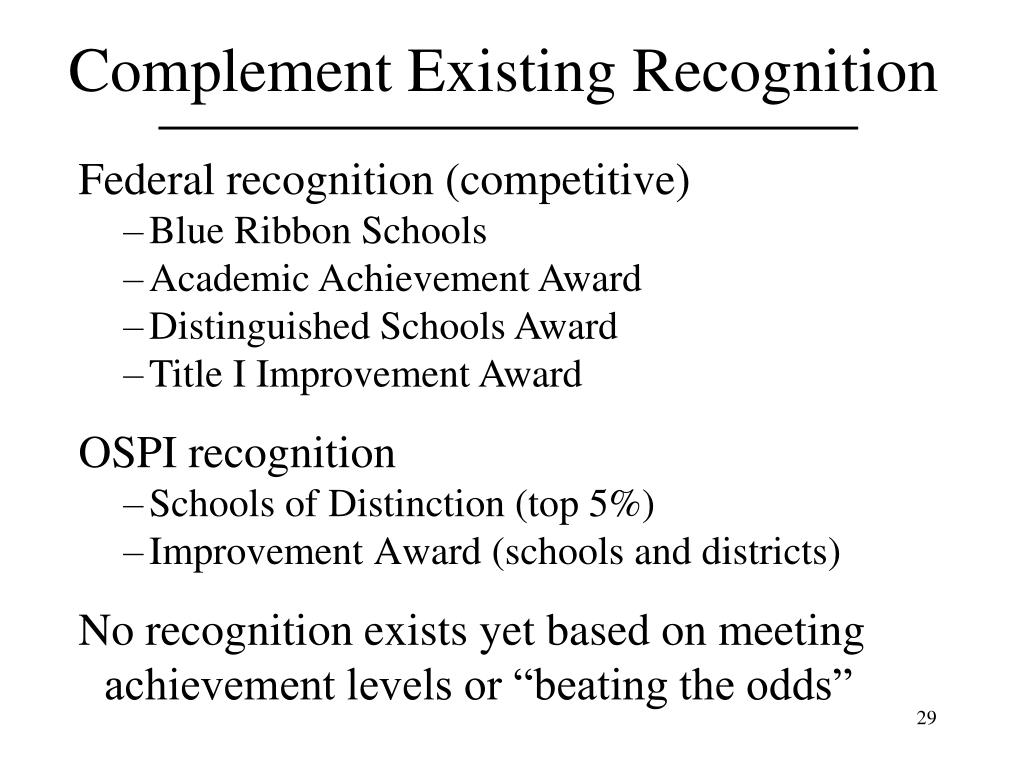 Complement Existing Recognition

Federal recognition (competitive)
– Blue Ribbon Schools
– Academic Achievement Award
– Distinguished Schools Award
– Title I Improvement Award

OSPI recognition
– Schools of Distinction (top 5%)
– Improvement Award (schools and districts)

No recognition exists yet based on meeting achievement levels or “beating the odds”

29